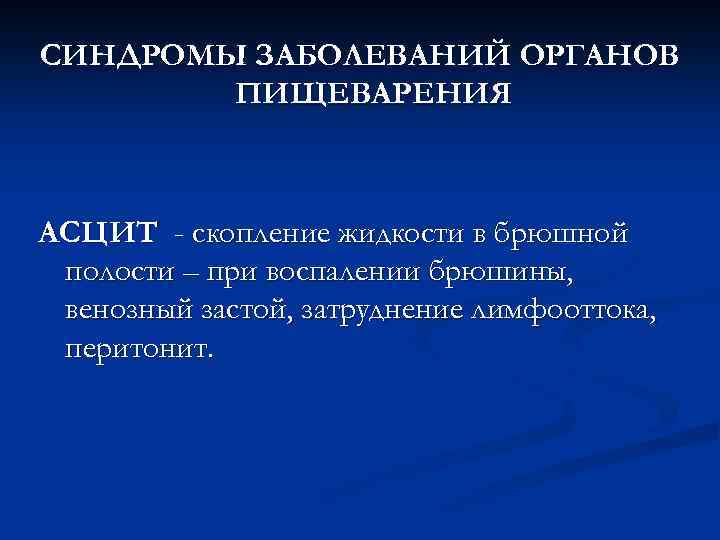 СИНДРОМЫ ЗАБОЛЕВАНИЙ ОРГАНОВ ПИЩЕВАРЕНИЯ

АСЦИТ - скопление жидкости в брюшной полости – при воспалении брюшины, венозный застой, затруднение лимфооттока, перитонит.